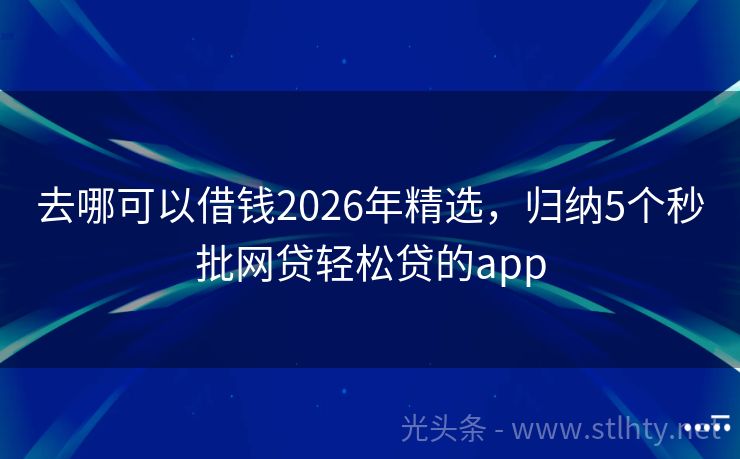 去哪可以借钱2026年精选，归纳5个秒批网贷轻松贷的app

光头条 - www.stlhty.net